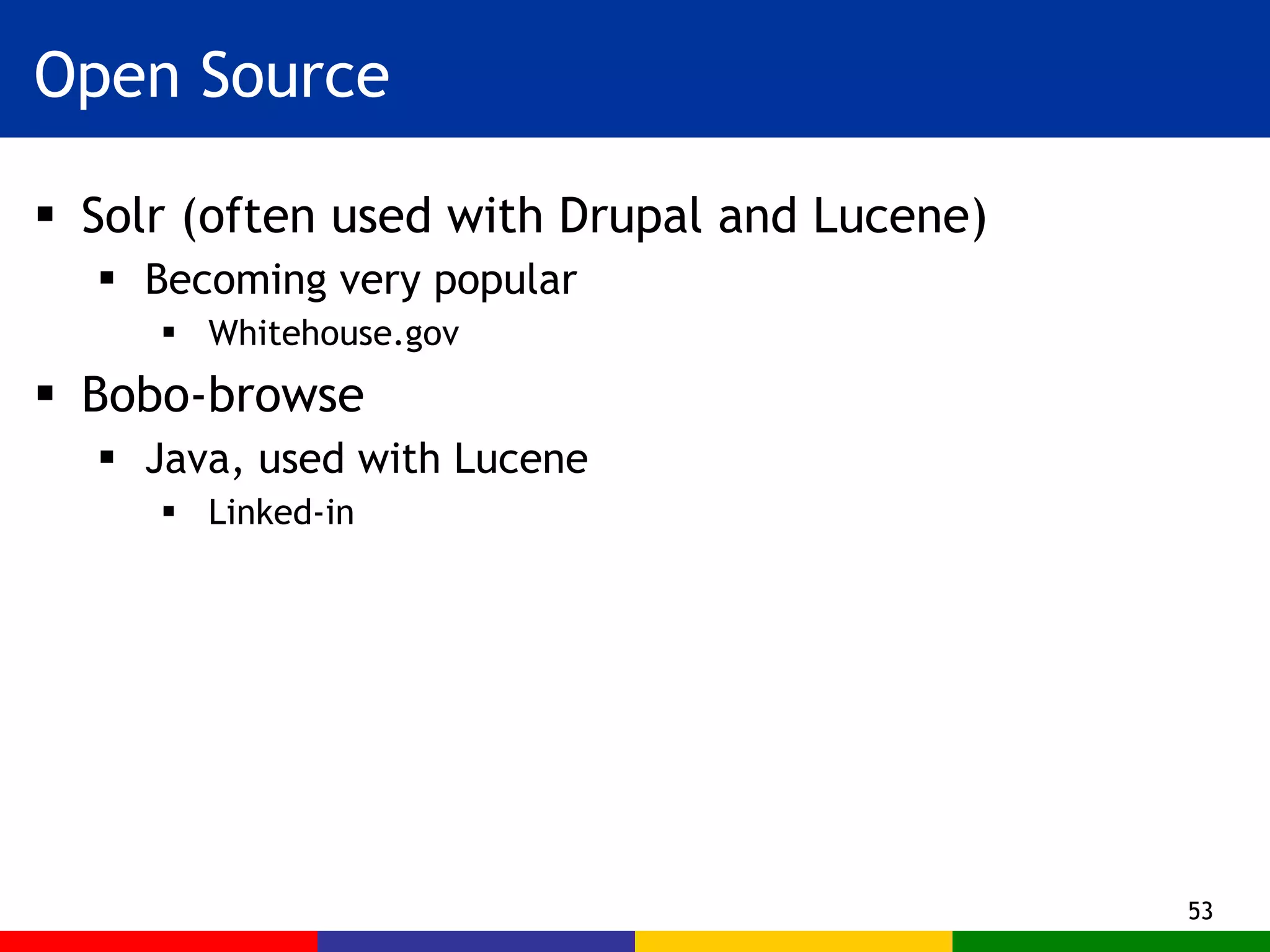 Open Source

▪ Solr (often used with Drupal and Lucene)
▪ Becoming very popular
▪ Whitehouse.gov
▪ Bobo-browse
▪ Java, used with Lucene
▪ Linked-in

53